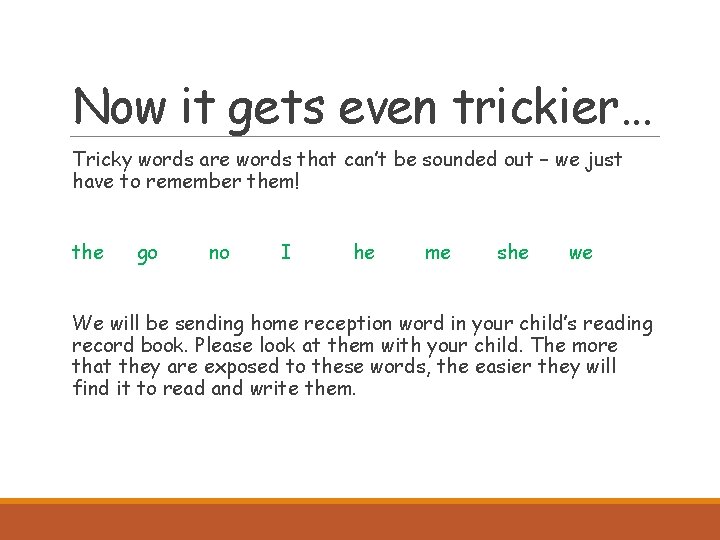 Now it gets even trickier…

Tricky words are words that can't be sounded out – we just have to remember them!

the go no I he me she we

We will be sending home reception word in your child's reading record book. Please look at them with your child. The more that they are exposed to these words, the easier they will find it to read and write them.